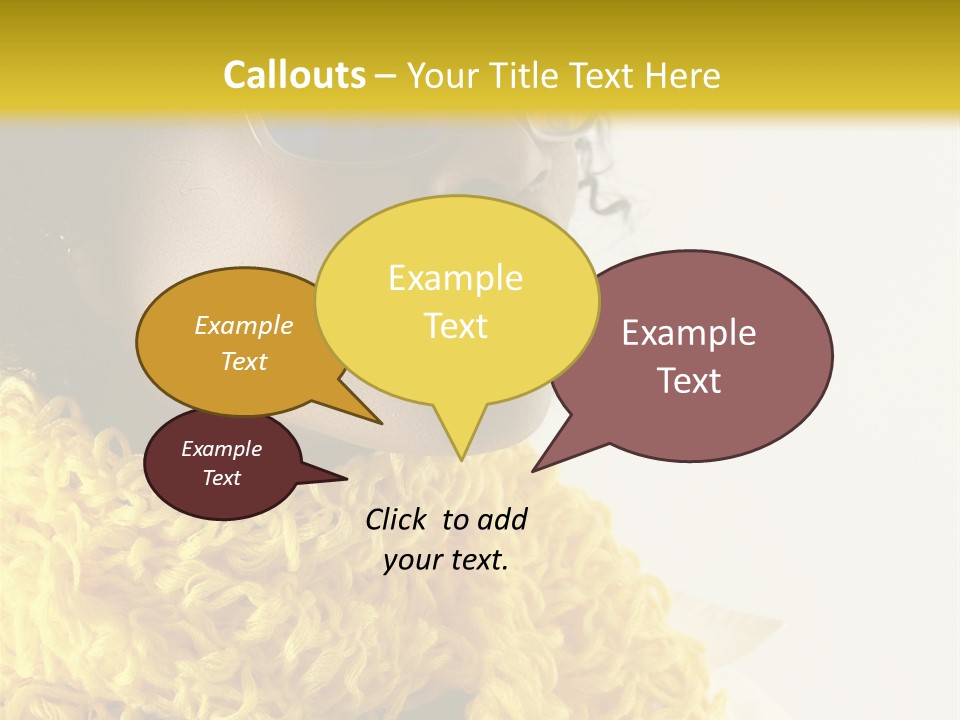 Callouts – Your Title Text Here

Example Text

Example Text

Example Text

Example Text

Click to add your text.